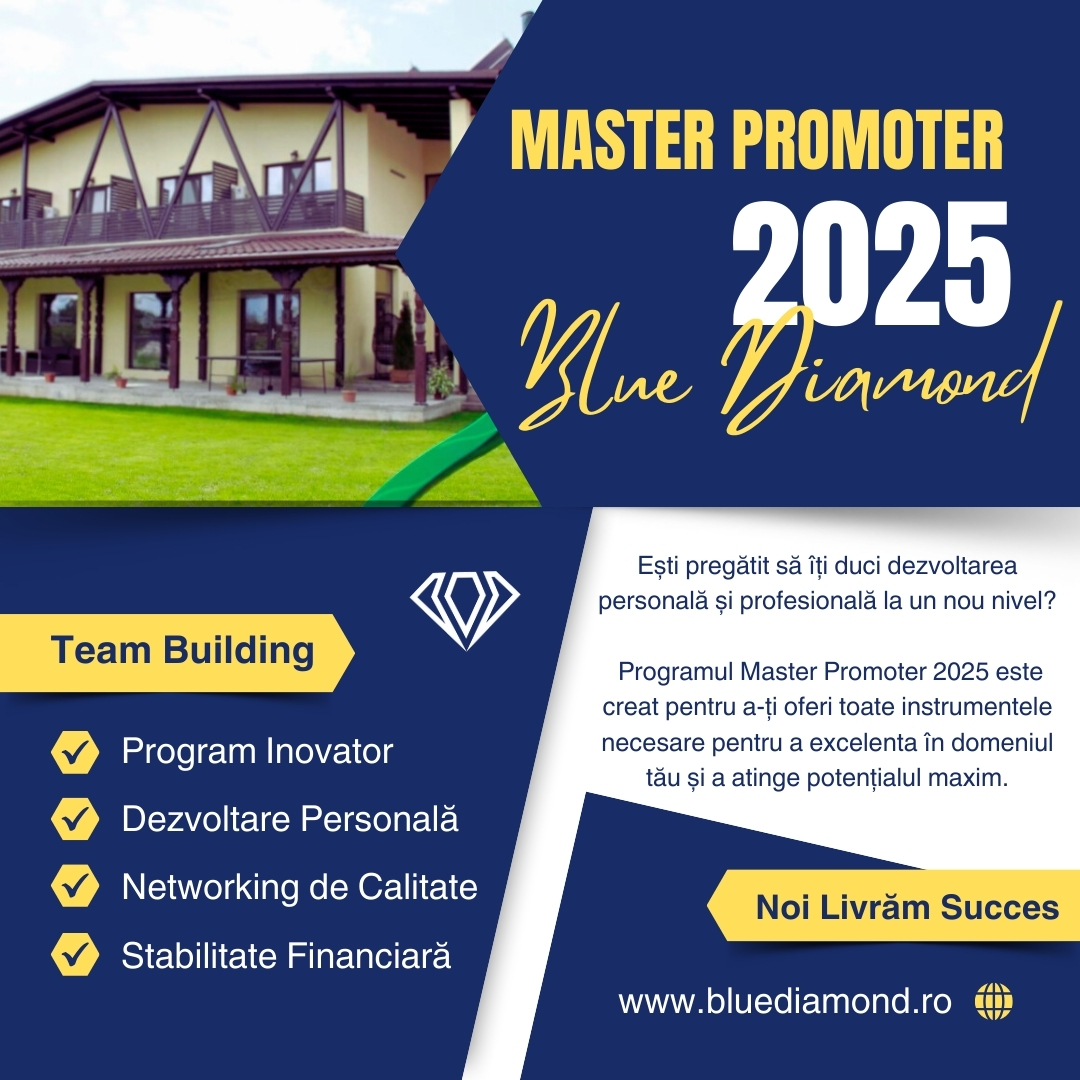 MASTER PROMOTER
2025
Blue Diamond

Team Building

Program Inovator
Dezvoltare Personală
Networking de Calitate
Stabilitate Financiară

Ești pregătit să îți duci dezvoltarea personală și profesională la un nou nivel?

Programul Master Promoter 2025 este creat pentru a-ți oferi toate instrumentele necesare pentru a excelenta în domeniul tău și a atinge potențialul maxim.

Noi Livrăm Succes

www.bluediamond.ro